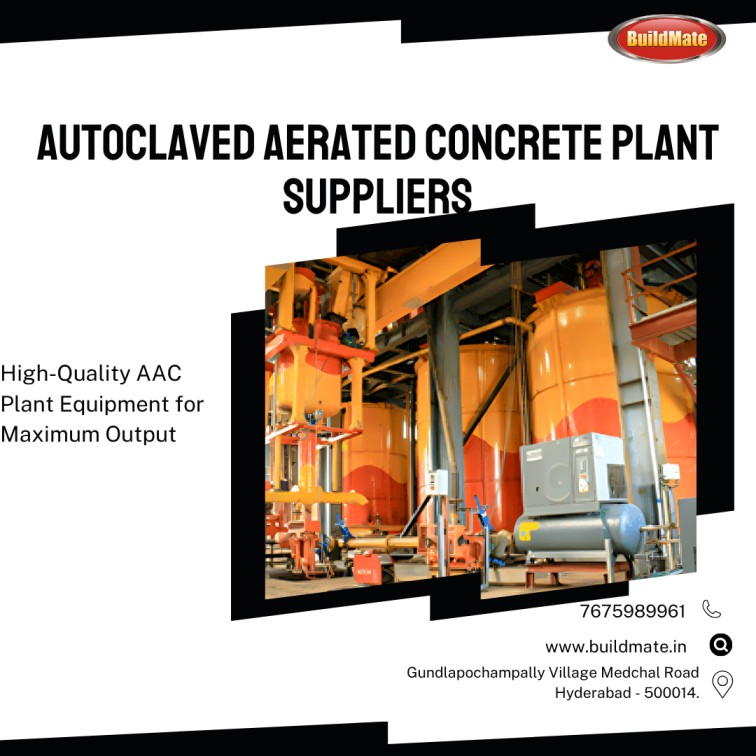 BuildMate

AUTOCLAVED AERATED CONCRETE PLANT SUPPLIERS

High-Quality AAC Plant Equipment for Maximum Output

7675989961

www.buildmate.in

Gundlapochampally Village Medchal Road Hyderabad - 500014.